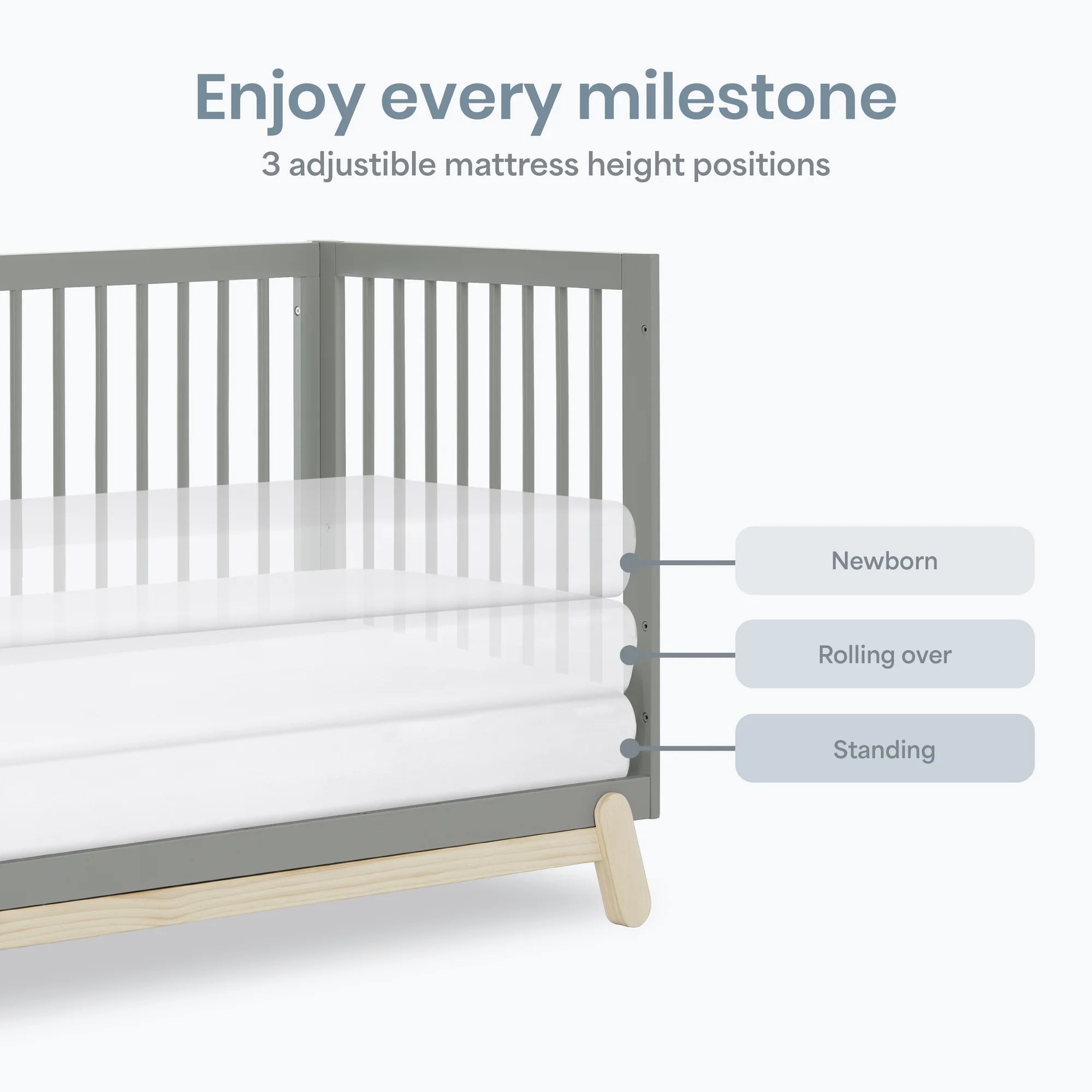 Enjoy every milestone

3 adjustible mattress height positions

Newborn

Rolling over

Standing